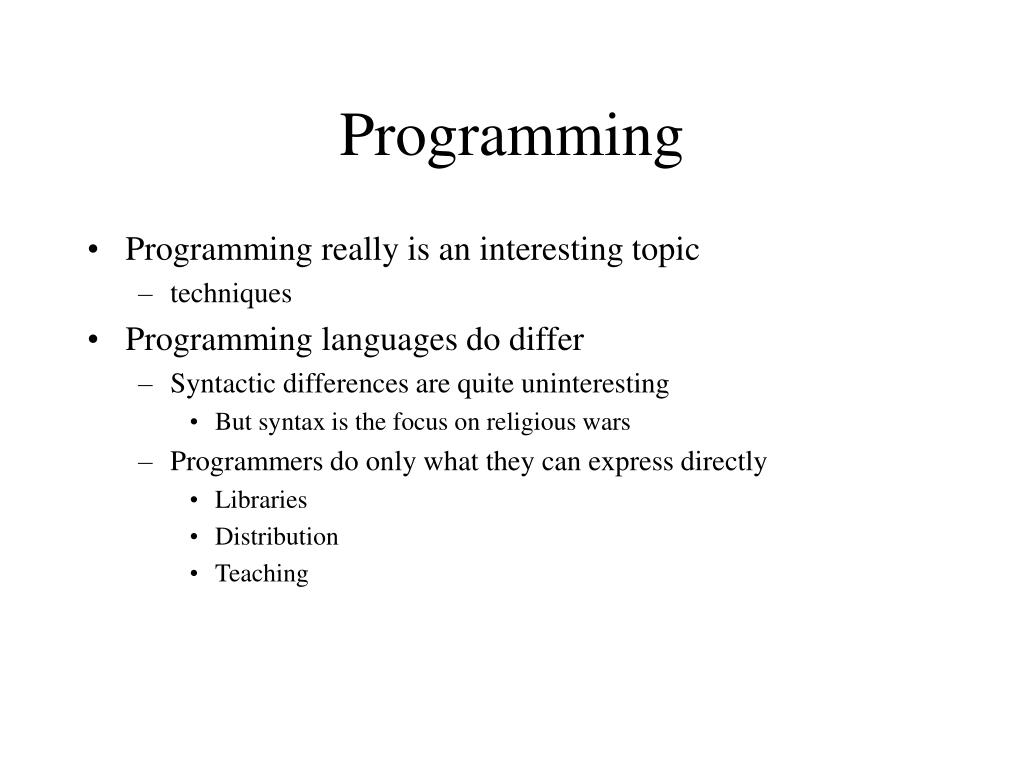 Programming

• Programming really is an interesting topic
 – techniques
• Programming languages do differ
 – Syntactic differences are quite uninteresting
  • But syntax is the focus on religious wars
 – Programmers do only what they can express directly
  • Libraries
  • Distribution
  • Teaching